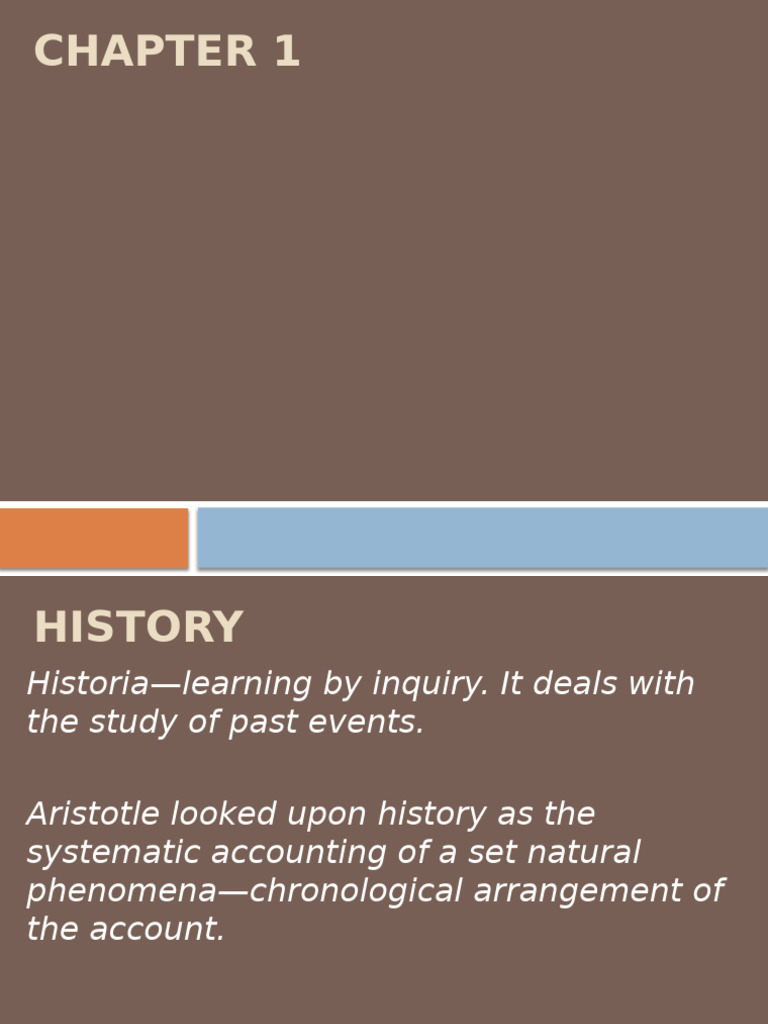 CHAPTER 1

HISTORY

Historia—learning by inquiry. It deals with the study of past events.

Aristotle looked upon history as the systematic accounting of a set natural phenomena—chronological arrangement of the account.